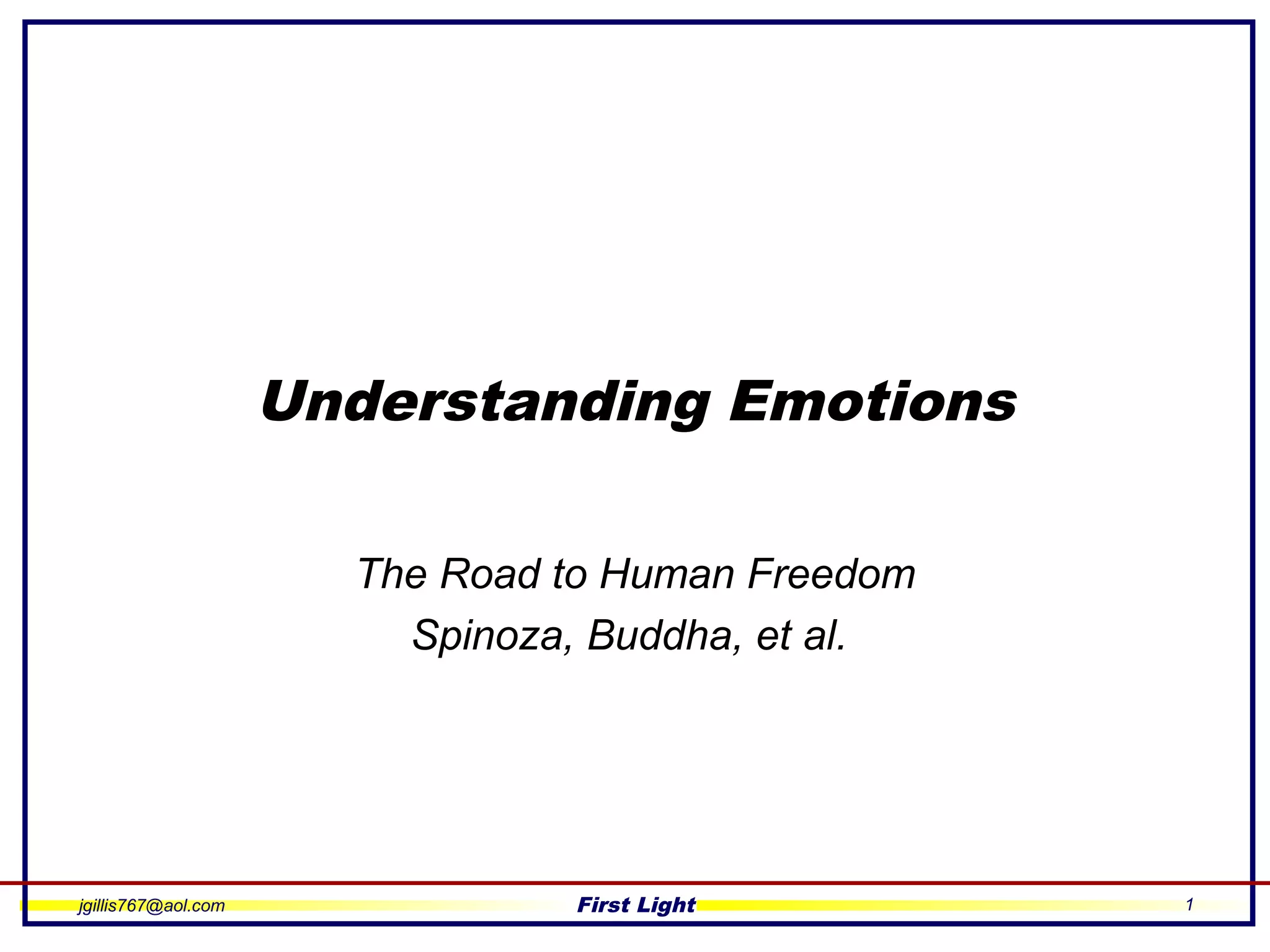 Understanding Emotions

The Road to Human Freedom
Spinoza, Buddha, et al.

jgillis767@aol.com First Light 1